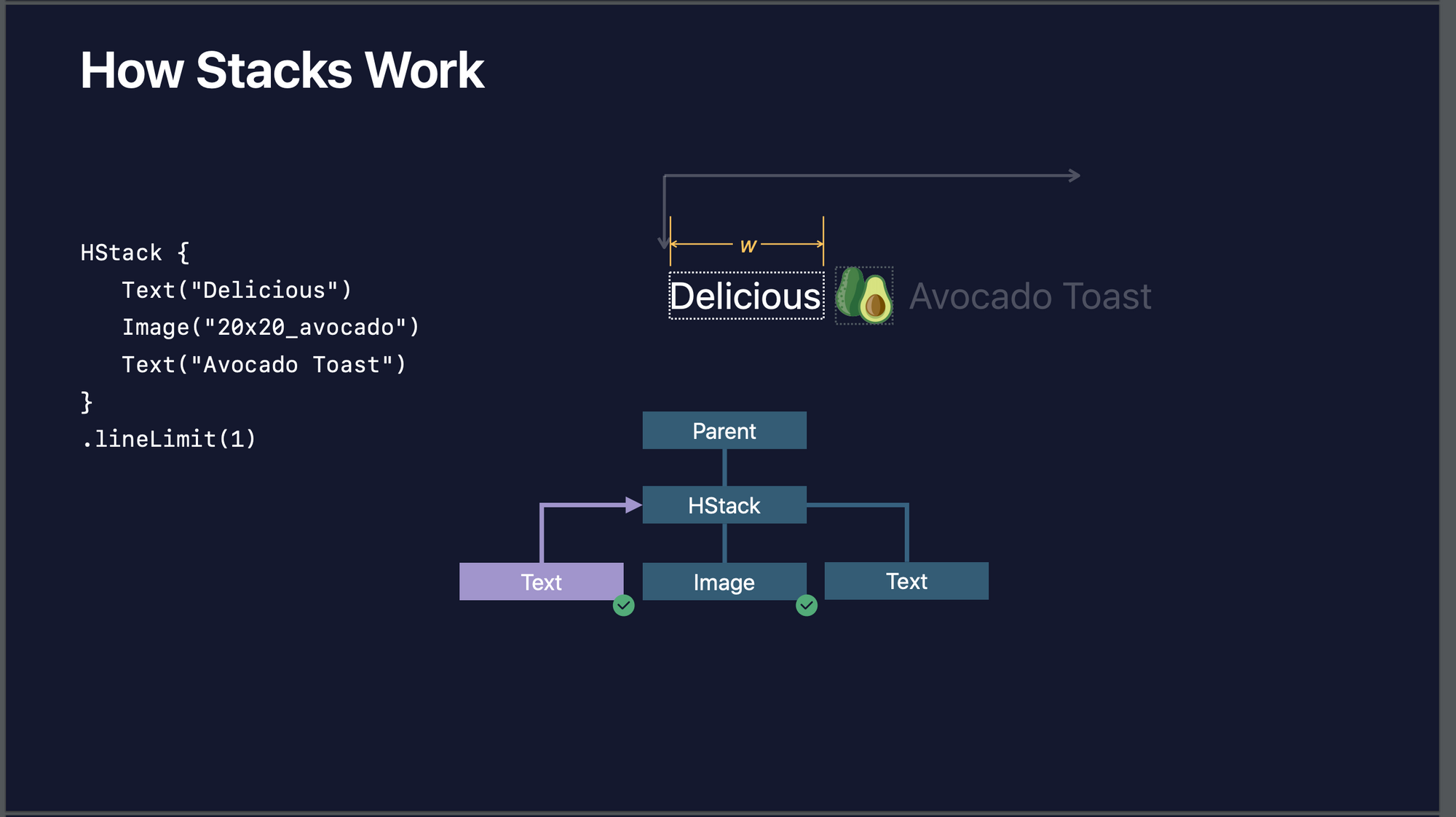 How Stacks Work

HStack {
    Text("Delicious")
    Image("20x20_avocado")
    Text("Avocado Toast")
}
.lineLimit(1)

w

Delicious Avocado Toast

Parent

HStack

Text

Image

Text